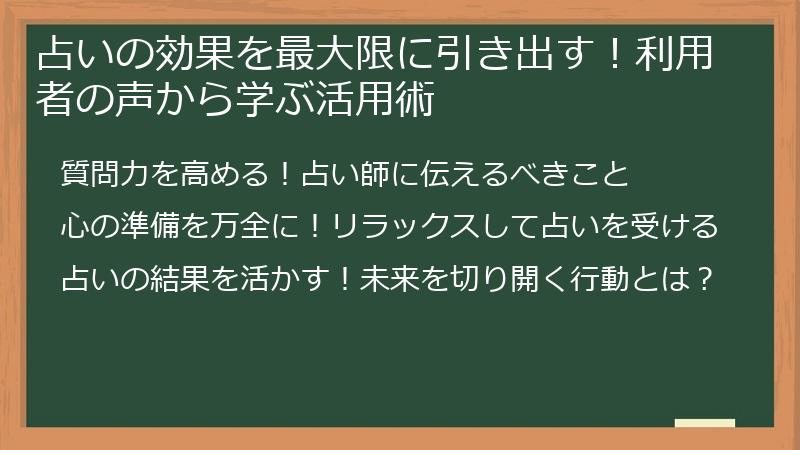 占いの効果を最大限に引き出す！利用者の声から学ぶ活用術

質問力を高める！占い師に伝えるべきこと

心の準備を万全に！リラックスして占いを受ける

占いの結果を活かす！未来を切り開く行動とは？